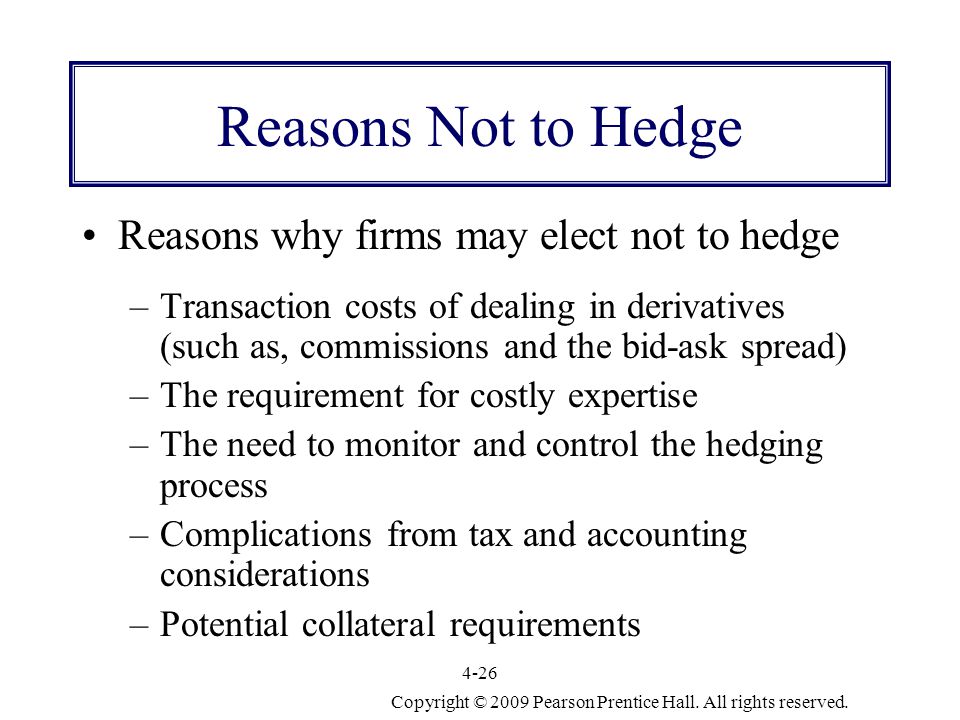 Reasons Not to Hedge

• Reasons why firms may elect not to hedge

– Transaction costs of dealing in derivatives (such as, commissions and the bid-ask spread)

– The requirement for costly expertise

– The need to monitor and control the hedging process

– Complications from tax and accounting considerations

– Potential collateral requirements

4-26

Copyright © 2009 Pearson Prentice Hall. All rights reserved.